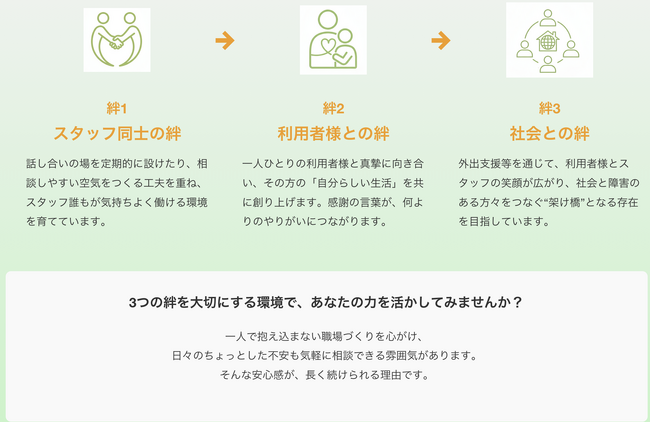 絆1
スタッフ同士の絆

話し合いの場を定期的に設けたり、相談しやすい空気をつくる工夫を重ね、スタッフ誰もが気持ちよく働ける環境を育てています。

絆2
利用者様との絆

一人ひとりの利用者様と真摯に向き合い、その方の「自分らしい生活」を共に創り上げます。感謝の言葉が、何よりのやりがいにつながります。

絆3
社会との絆

外出支援等を通じて、利用者様とスタッフの笑顔が広がり、社会と障害のある方々をつなぐ“架け橋”となる存在を目指しています。

3つの絆を大切にする環境で、あなたの力を活かしてみませんか？

一人で抱え込まない職場づくりを心がけ、
日々のちょっとした不安も気軽に相談できる雰囲気があります。
そんな安心感が、長く続けられる理由です。